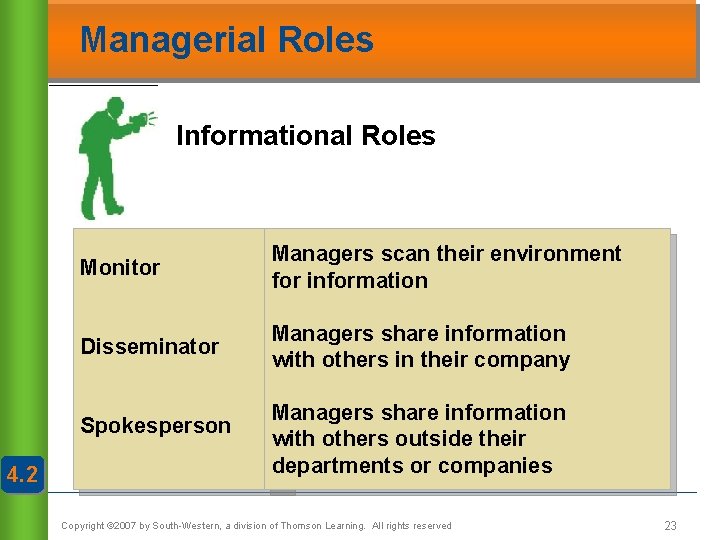 Managerial Roles

Informational Roles

| Monitor | Managers scan their environment for information |
|---|---|
| Disseminator | Managers share information with others in their company |
| Spokesperson | Managers share information with others outside their departments or companies |

4.2

Copyright ©2007 by South-Western, a division of Thomson Learning. All rights reserved

23